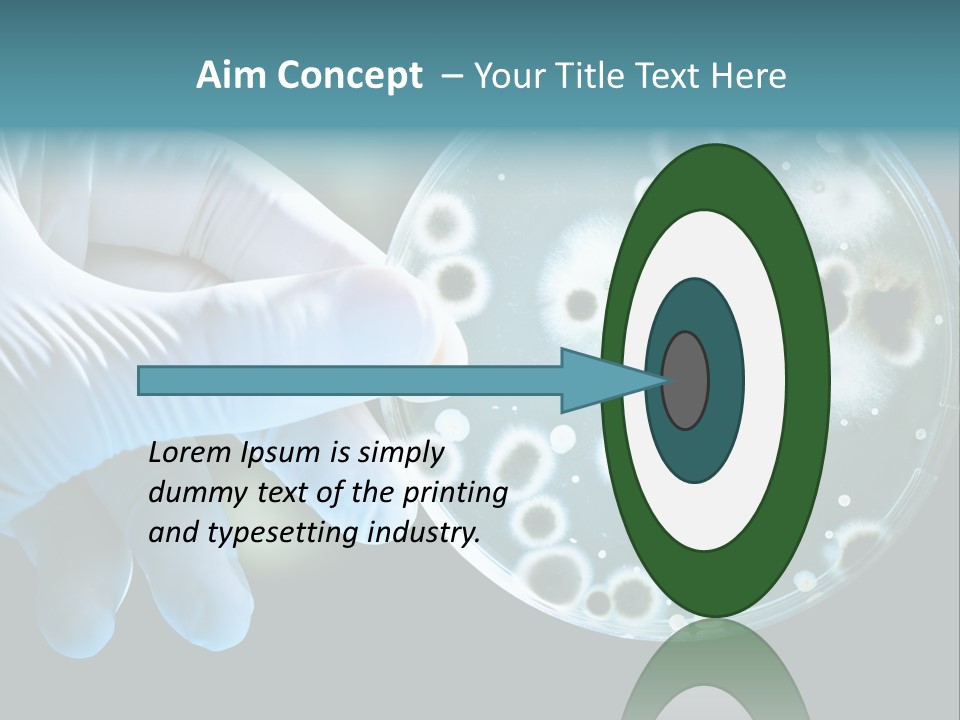 Aim Concept – Your Title Text Here

Lorem Ipsum is simply dummy text of the printing and typesetting industry.